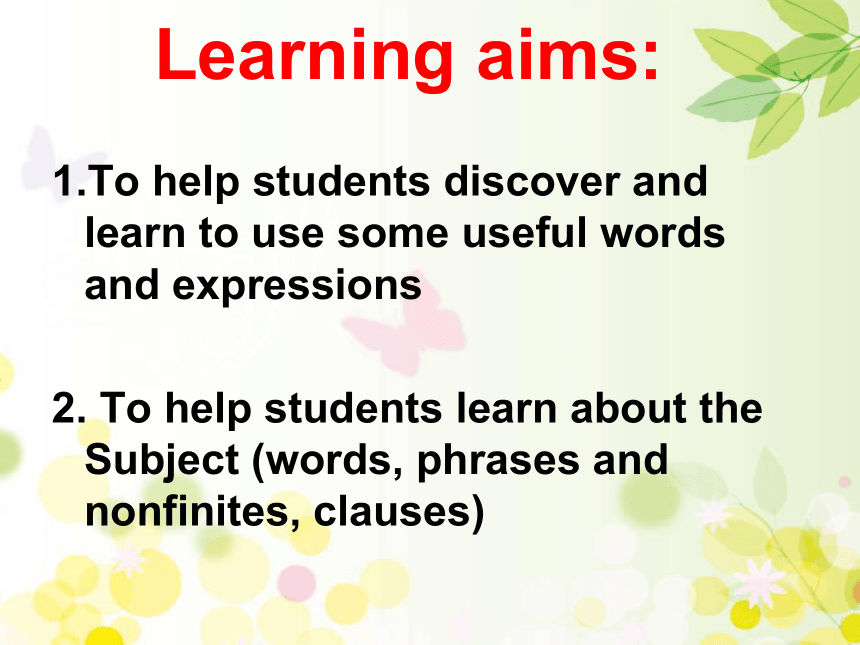 Learning aims:

1.To help students discover and learn to use some useful words and expressions

2. To help students learn about the Subject (words, phrases and nonfinites, clauses)